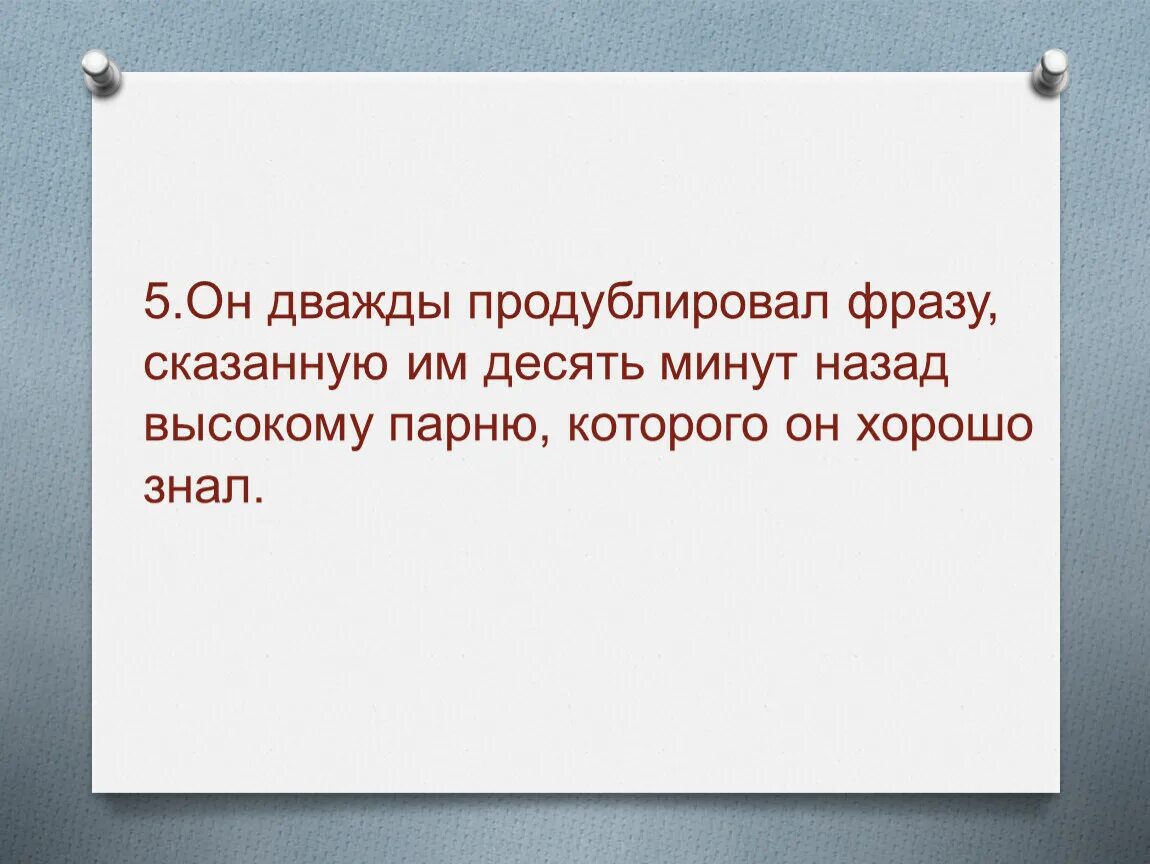 5.Он дважды продублировал фразу, сказанную им десять минут назад высокому парню, которого он хорошо знал.